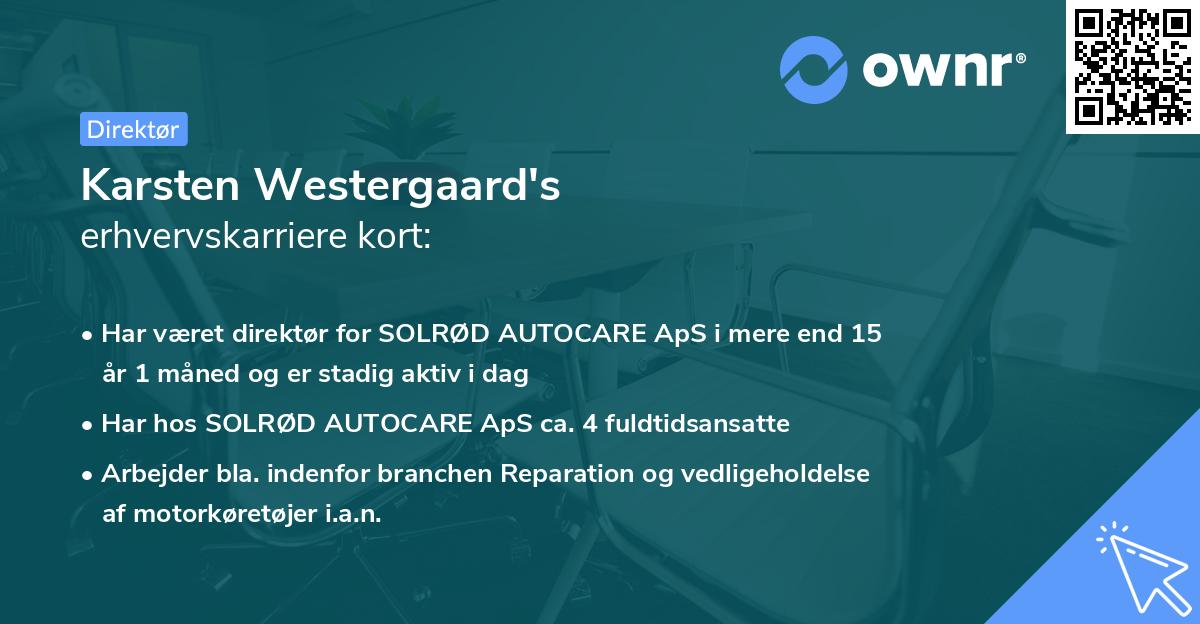 ownr®

Direktør

Karsten Westergaard's
erhvervskarriere kort:

• Har været direktør for SOLRØD AUTOCARE ApS i mere end 15 år 1 måned og er stadig aktiv i dag
• Har hos SOLRØD AUTOCARE ApS ca. 4 fuldtidsansatte
• Arbejder bla. indenfor branchen Reparation og vedligeholdelse af motorkøretøjer i.a.n.